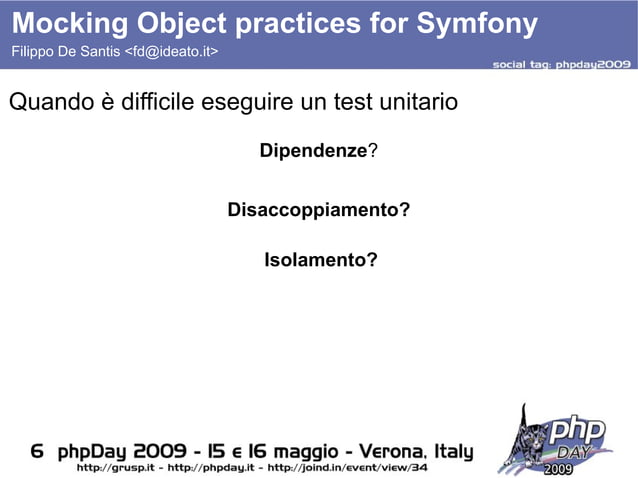 Mocking Object practices for Symfony

Filippo De Santis <fd@ideato.it>

social tag: phpday2009

Quando è difficile eseguire un test unitario

Dipendenze?

Disaccoppiamento?

Isolamento?

6 phpDay 2009 - 15 e 16 maggio - Verona, Italy

http://grusp.it - http://phpday.it - http://joind.in/event/view/34

php DAY 2009